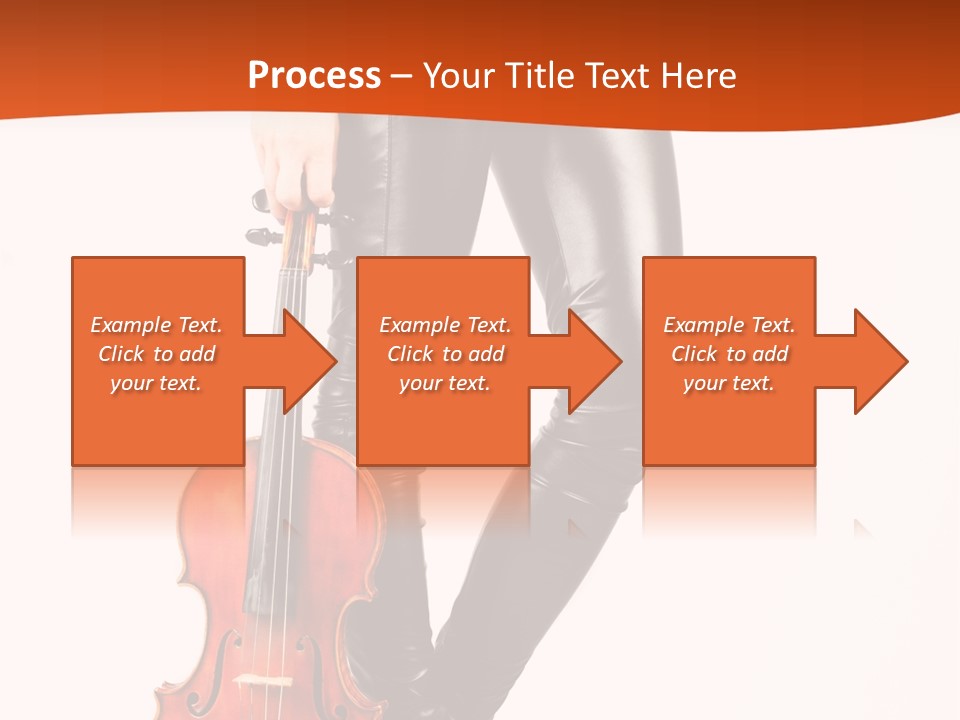 Process – Your Title Text Here

Example Text. Click to add your text.

Example Text. Click to add your text.

Example Text. Click to add your text.